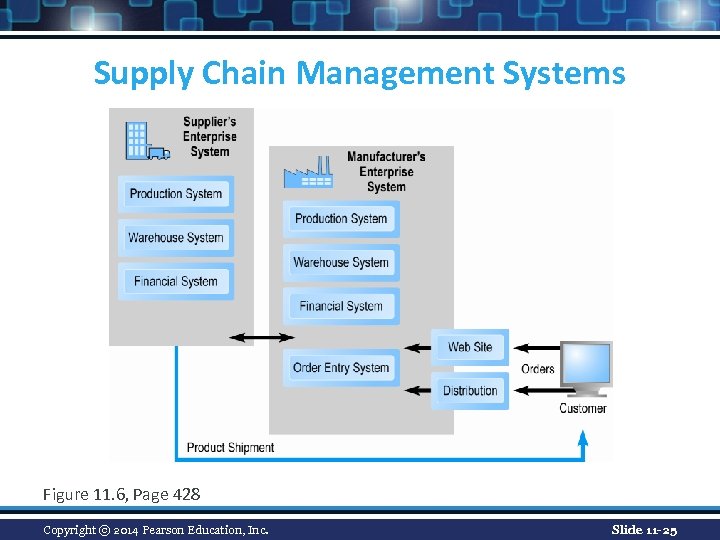 Supply Chain Management Systems

Supplier's Enterprise System

Production System

Warehouse System

Financial System

Manufacturer's Enterprise System

Production System

Warehouse System

Financial System

Order Entry System

Web Site

Distribution

Orders

Customer

Product Shipment

Figure 11.6, Page 428

Copyright © 2014 Pearson Education, Inc.

Slide 11-25